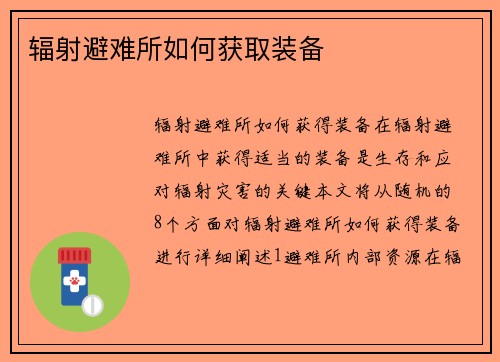 辐射避难所如何获取装备

辐射避难所如何获得装备在辐射避难所中获得适当的装备是生存和应对辐射灾害的关键本文将从随机的8个方面对辐射避难所如何获得装备进行详细阐述1避难所内部资源在辐